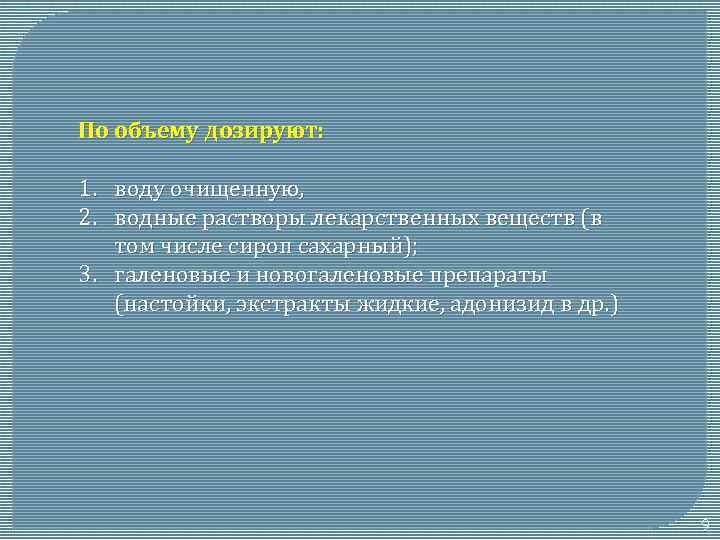 По объему дозируют:

1. воду очищенную,
2. водные растворы лекарственных веществ (в том числе сироп сахарный);
3. галеновые и новогаленовые препараты (настойки, экстракты жидкие, адонизид в др.)

9